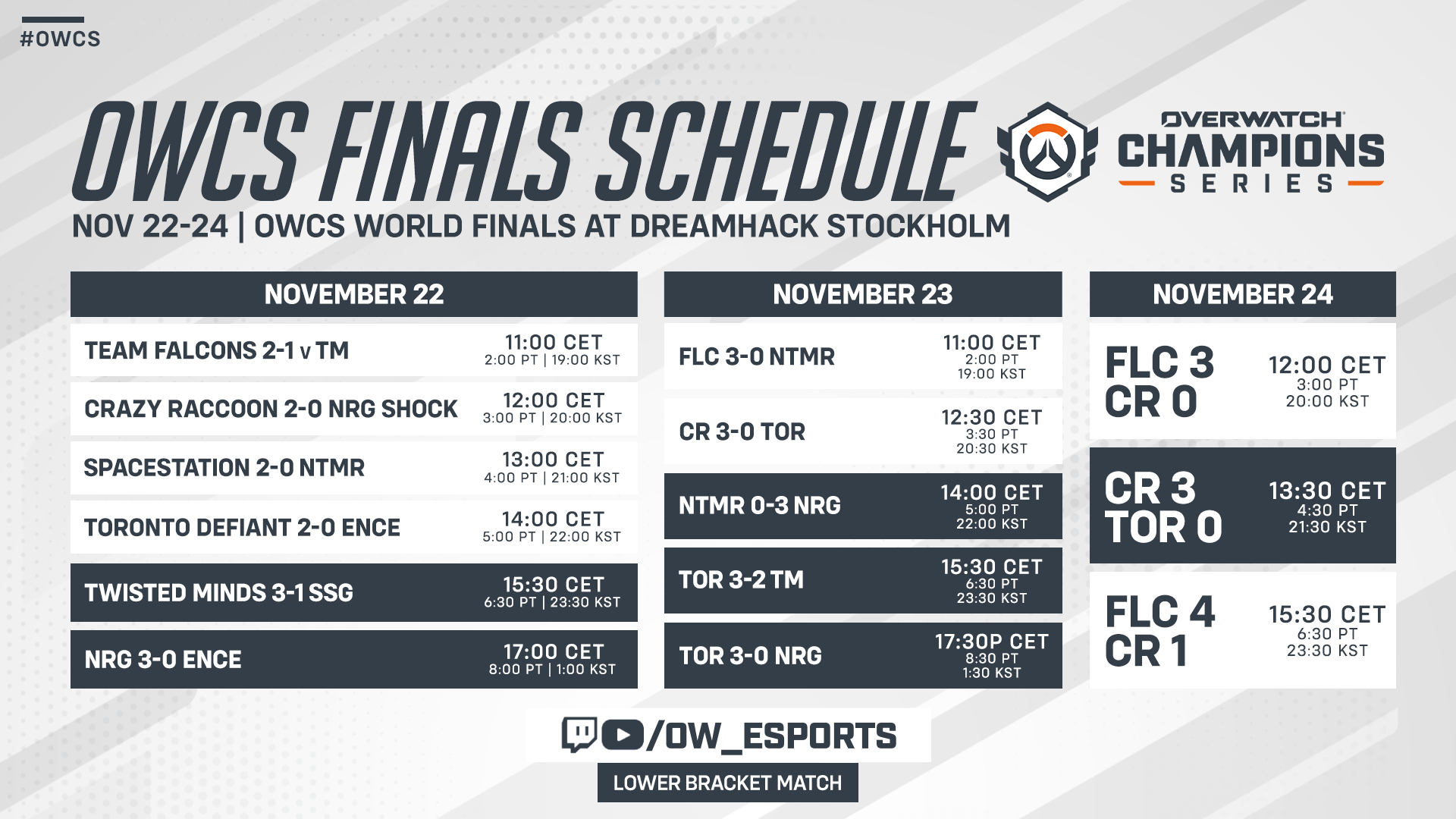 #OWCS

OWCS FINALS SCHEDULE

OVERWATCH CHAMPIONS SERIES

NOV 22-24 | OWCS WORLD FINALS AT DREAMHACK STOCKHOLM

NOVEMBER 22

TEAM FALCONS 2-1 v TM 11:00 CET 2:00 PT | 19:00 KST

CRAZY RACCOON 2-0 NRG SHOCK 12:00 CET 3:00 PT | 20:00 KST

SPACESTATION 2-0 NTMR 13:00 CET 4:00 PT | 21:00 KST

TORONTO DEFIANT 2-0 ENCE 14:00 CET 5:00 PT | 22:00 KST

TWISTED MINDS 3-1 SSG 15:30 CET 6:30 PT | 23:30 KST

NRG 3-0 ENCE 17:00 CET 8:00 PT | 1:00 KST

NOVEMBER 23

FLC 3-0 NTMR 11:00 CET 2:00 PT 19:00 KST

CR 3-0 TOR 12:30 CET 3:30 PT 20:30 KST

NTMR 0-3 NRG 14:00 CET 5:00 PT 22:00 KST

TOR 3-2 TM 15:30 CET 6:30 PT 23:30 KST

TOR 3-0 NRG 17:30P CET 8:30 PT 1:30 KST

NOVEMBER 24

FLC 3 CR 0 12:00 CET 3:00 PT 20:00 KST

CR 3 TOR 0 13:30 CET 4:30 PT 21:30 KST

FLC 4 CR 1 15:30 CET 6:30 PT 23:30 KST

/OW_ESPORTS

LOWER BRACKET MATCH